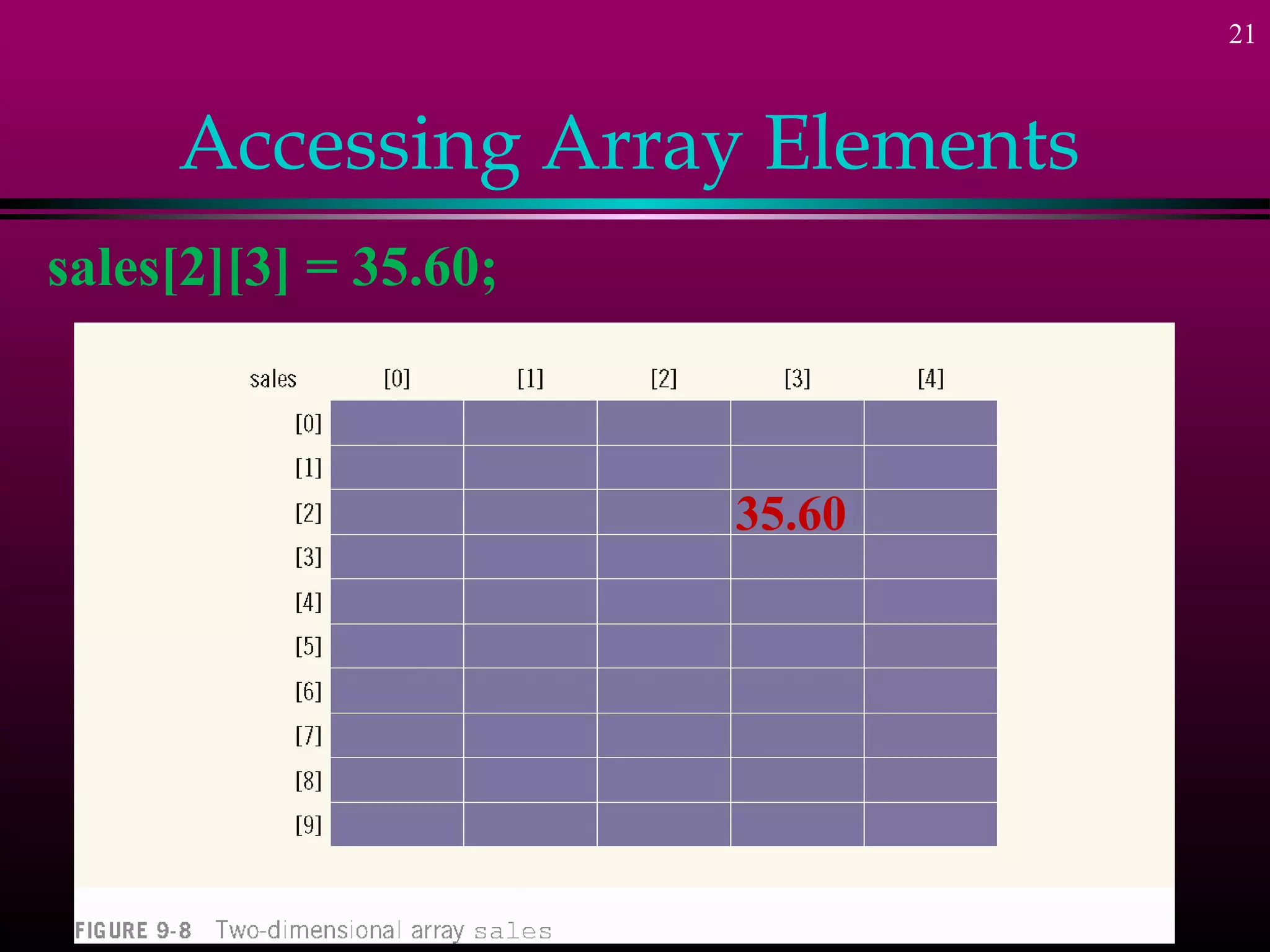 21

Accessing Array Elements

sales[2][3] = 35.60;

| sales | [0] | [1] | [2] | [3] | [4] |
|---|---|---|---|---|---|
| [0] | | | | | |
| [1] | | | | | |
| [2] | | | | 35.60 | |
| [3] | | | | | |
| [4] | | | | | |
| [5] | | | | | |
| [6] | | | | | |
| [7] | | | | | |
| [8] | | | | | |
| [9] | | | | | |

FIGURE 9-8 Two-dimensional array sales